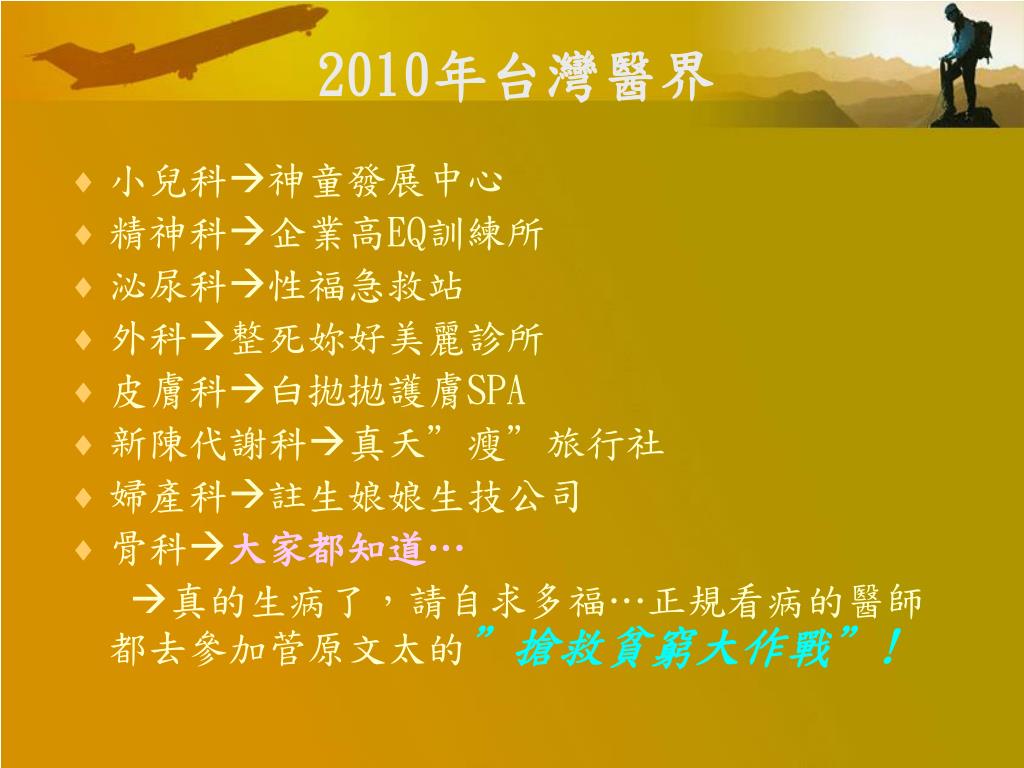 2010年台灣醫界

♦ 小兒科→神童發展中心
♦ 精神科→企業高EQ訓練所
♦ 泌尿科→性福急救站
♦ 外科→整死妳好美麗診所
♦ 皮膚科→白拋拋護膚SPA
♦ 新陳代謝科→真天”瘦”旅行社
♦ 婦產科→註生娘娘生技公司
♦ 骨科→大家都知道…

→真的生病了，請自求多福…正規看病的醫師都去參加菅原文太的”搶救貧窮大作戰”！